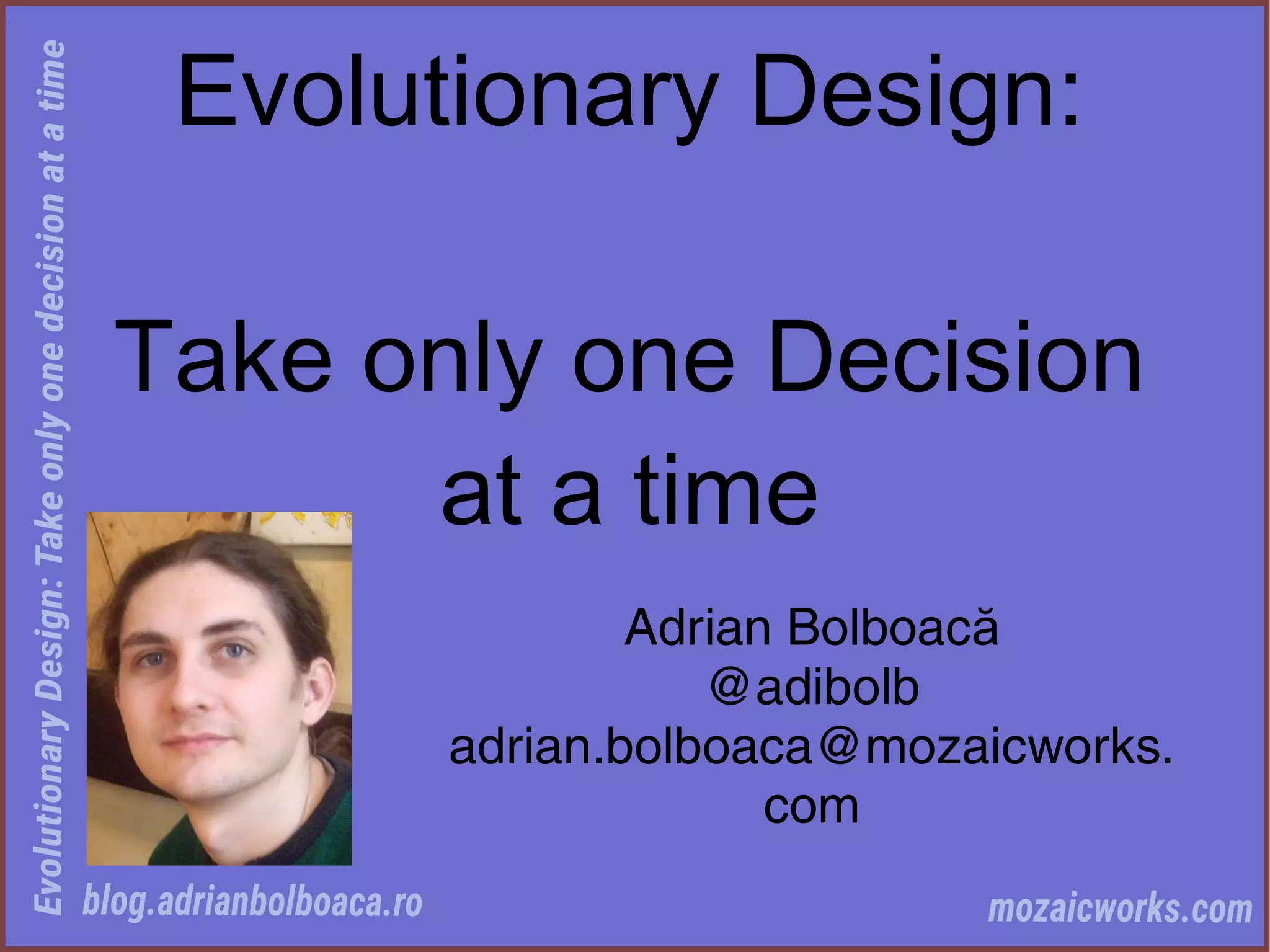 Evolutionary Design: Take only one decision at a time

Evolutionary Design:

Take only one Decision at a time

Adrian Bolboacă
@adibolb
adrian.bolboaca@mozaicworks.com

blog.adrianbolboaca.ro

mozaicworks.com